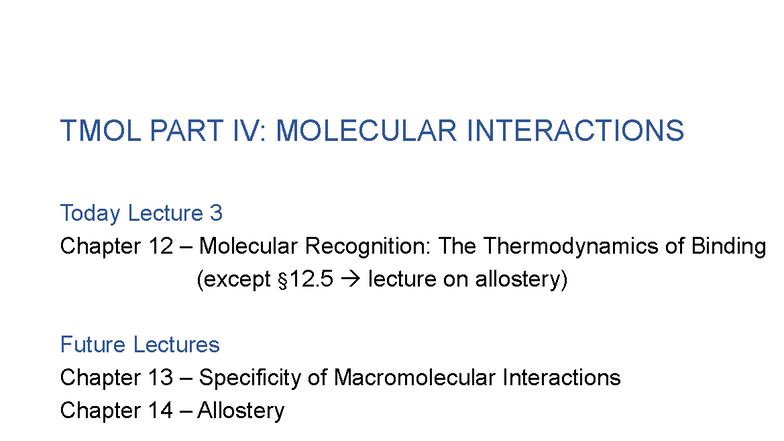 TMOL PART IV: MOLECULAR INTERACTIONS

Today Lecture 3
Chapter 12 – Molecular Recognition: The Thermodynamics of Binding
(except §12.5 → lecture on allostery)

Future Lectures
Chapter 13 – Specificity of Macromolecular Interactions
Chapter 14 – Allostery